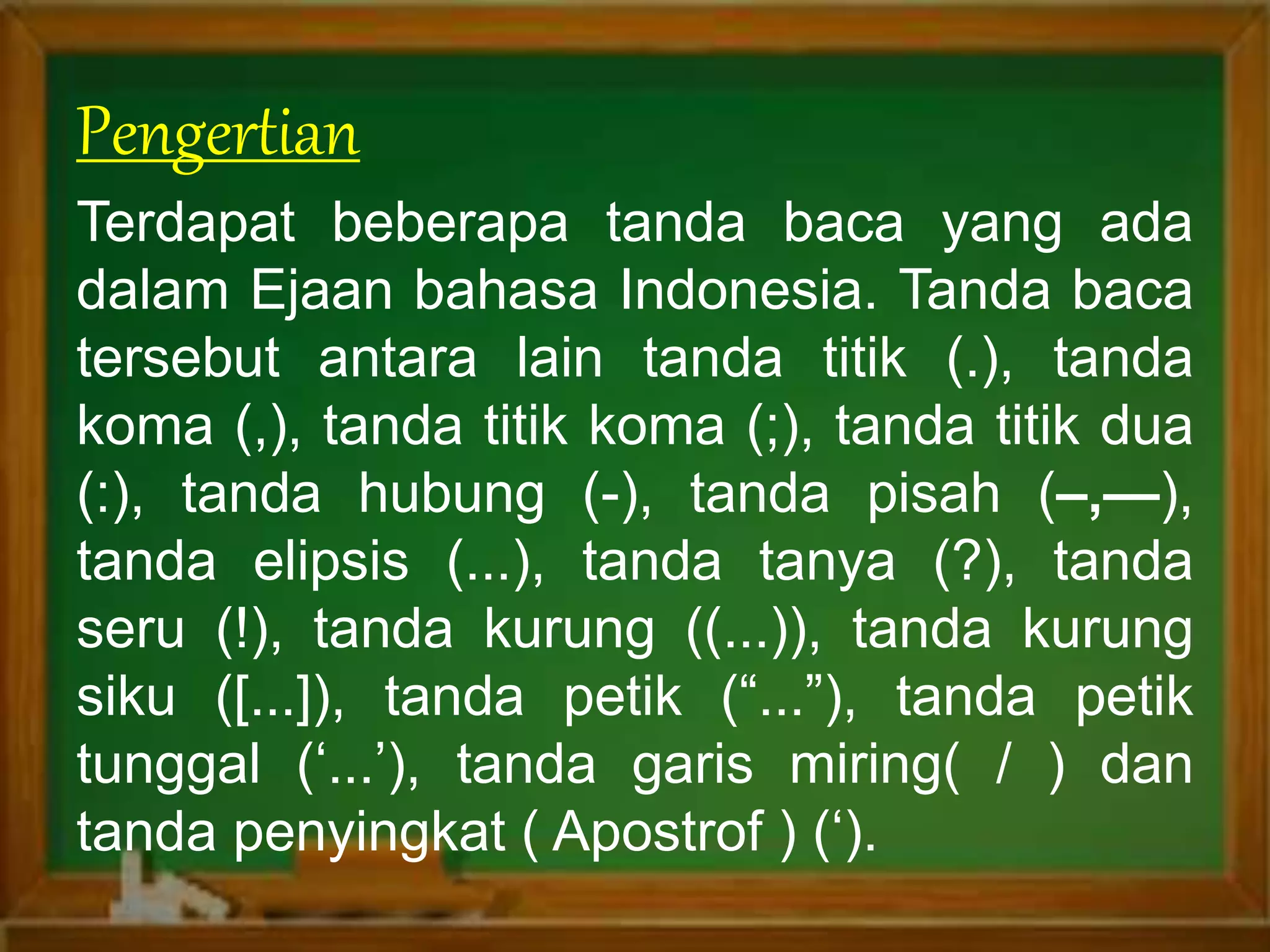 Pengertian

Terdapat beberapa tanda baca yang ada dalam Ejaan bahasa Indonesia. Tanda baca tersebut antara lain tanda titik (.), tanda koma (,), tanda titik koma (;), tanda titik dua (:), tanda hubung (-), tanda pisah (–,—), tanda elipsis (...), tanda tanya (?), tanda seru (!), tanda kurung ((...)), tanda kurung siku ([...]), tanda petik (“...”), tanda petik tunggal (‘...’), tanda garis miring( / ) dan tanda penyingkat ( Apostrof ) (‘).